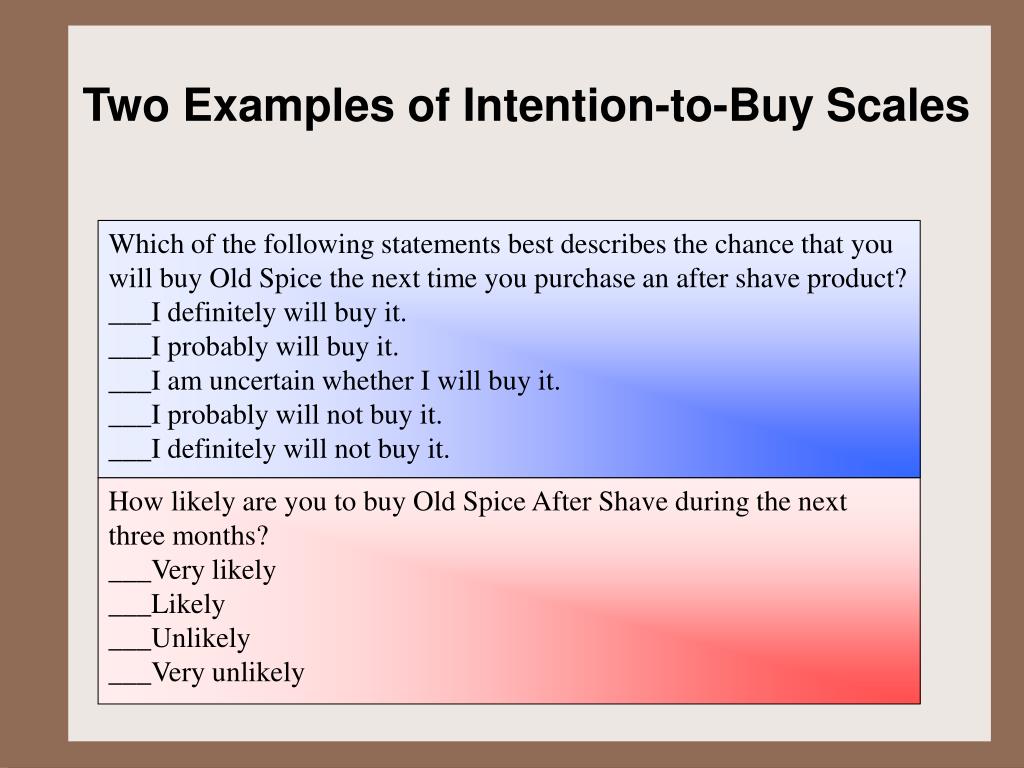 Two Examples of Intention-to-Buy Scales

Which of the following statements best describes the chance that you will buy Old Spice the next time you purchase an after shave product?
___I definitely will buy it.
___I probably will buy it.
___I am uncertain whether I will buy it.
___I probably will not buy it.
___I definitely will not buy it.

How likely are you to buy Old Spice After Shave during the next three months?
___Very likely
___Likely
___Unlikely
___Very unlikely